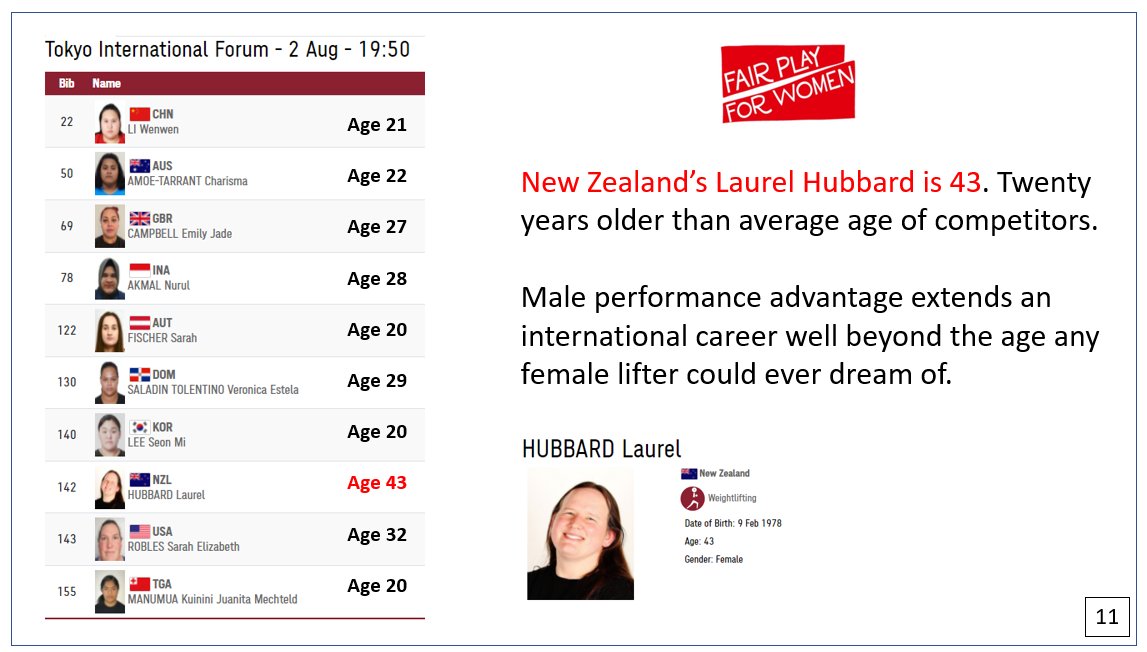 Tokyo International Forum - 2 Aug - 19:50

| Bib | Name | |
|---|---|---|
| 22 | CHN LI Wenwen | Age 21 |
| 50 | AUS AMOE-TARRANT Charisma | Age 22 |
| 69 | GBR CAMPBELL Emily Jade | Age 27 |
| 78 | INA AKMAL Nurul | Age 28 |
| 122 | AUT FISCHER Sarah | Age 20 |
| 130 | DOM SALADIN TOLENTINO Veronica Estela | Age 29 |
| 140 | KOR LEE Seon Mi | Age 20 |
| 142 | NZL HUBBARD Laurel | Age 43 |
| 143 | USA ROBLES Sarah Elizabeth | Age 32 |
| 155 | TGA MANUMUA Kuinini Juanita Mechteld | Age 20 |

FAIR PLAY FOR WOMEN

New Zealand's Laurel Hubbard is 43. Twenty years older than average age of competitors.

Male performance advantage extends an international career well beyond the age any female lifter could ever dream of.

HUBBARD Laurel

New Zealand
Weightlifting
Date of Birth: 9 Feb 1978
Age: 43
Gender: Female

11